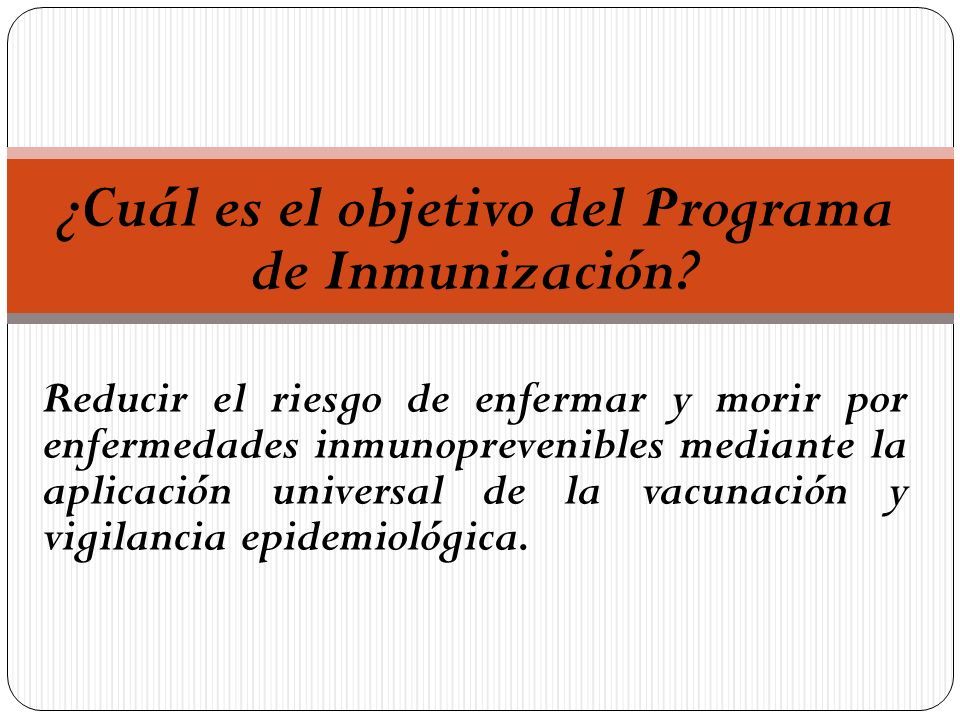 ¿Cuál es el objetivo del Programa de Inmunización?

Reducir el riesgo de enfermar y morir por enfermedades inmunoprevenibles mediante la aplicación universal de la vacunación y vigilancia epidemiológica.